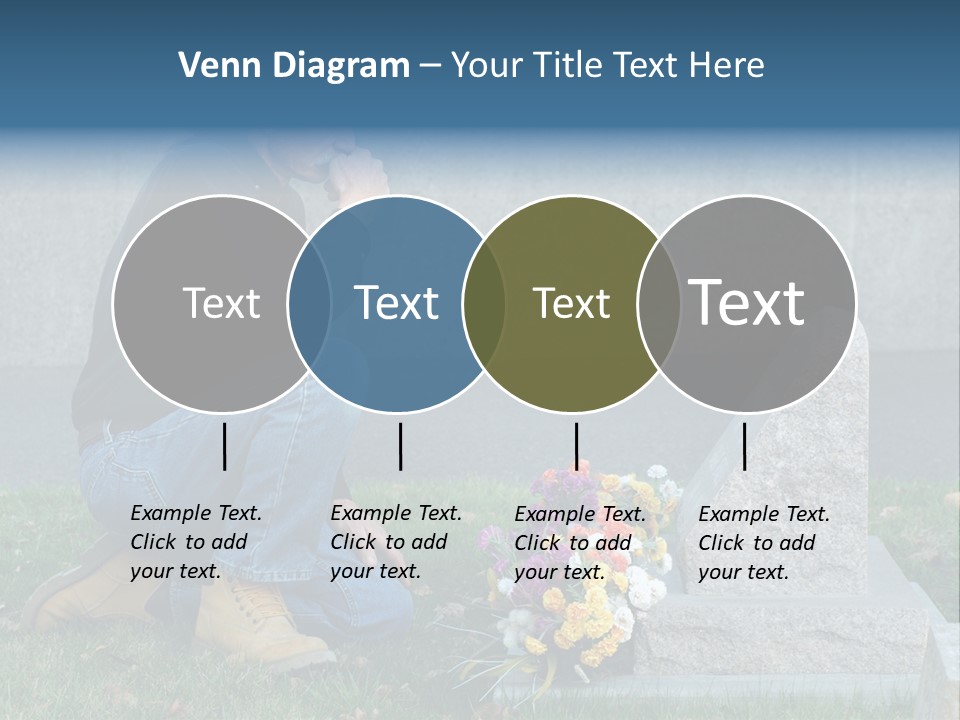 Venn Diagram – Your Title Text Here

Text

Text

Text

Text

Example Text. Click to add your text.

Example Text. Click to add your text.

Example Text. Click to add your text.

Example Text. Click to add your text.